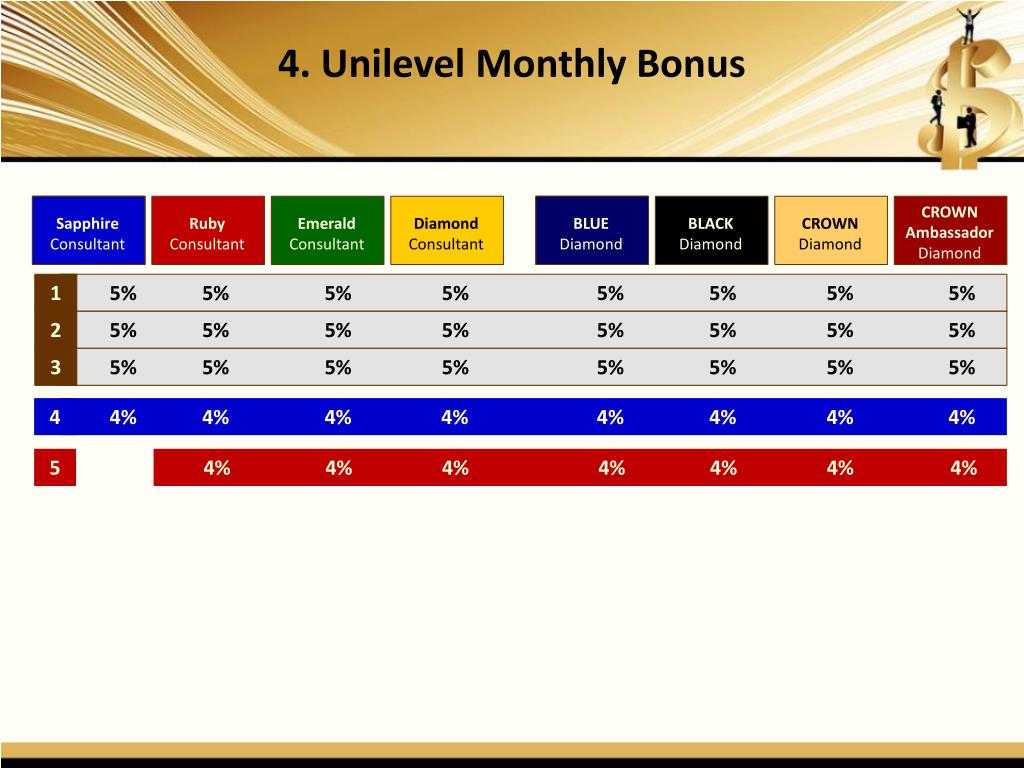 4. Unilevel Monthly Bonus

| | Sapphire Consultant | Ruby Consultant | Emerald Consultant | Diamond Consultant | BLUE Diamond | BLACK Diamond | CROWN Diamond | CROWN Ambassador Diamond |
|---|---|---|---|---|---|---|---|---|
| 1 | 5% | 5% | 5% | 5% | 5% | 5% | 5% | 5% |
| 2 | 5% | 5% | 5% | 5% | 5% | 5% | 5% | 5% |
| 3 | 5% | 5% | 5% | 5% | 5% | 5% | 5% | 5% |
| 4 | 4% | 4% | 4% | 4% | 4% | 4% | 4% | 4% |
| 5 | | 4% | 4% | 4% | 4% | 4% | 4% | 4% |